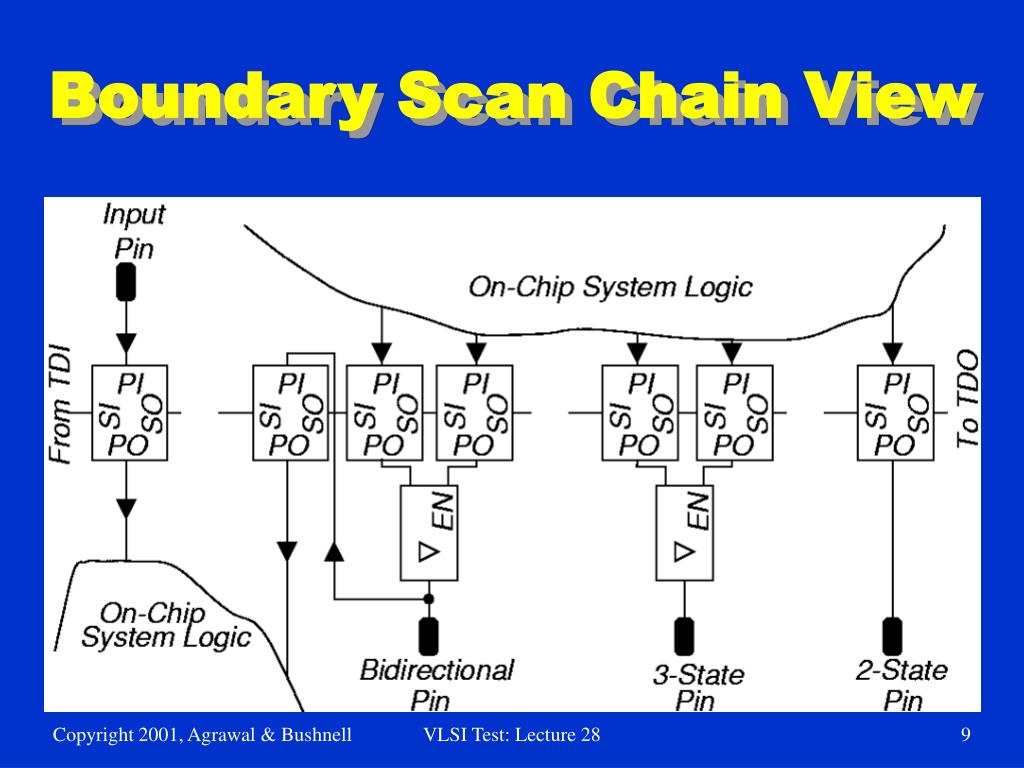 Boundary Scan Chain View

Input Pin

On-Chip System Logic

From TDI

PI SI SO PO

PI SI SO PO

PI SI SO PO

PI SI SO PO

PI SI SO PO

PI SI SO PO

PI SI SO PO

To TDO

EN

EN

On-Chip System Logic

Bidirectional Pin

3-State Pin

2-State Pin

Copyright 2001, Agrawal & Bushnell

VLSI Test: Lecture 28

9